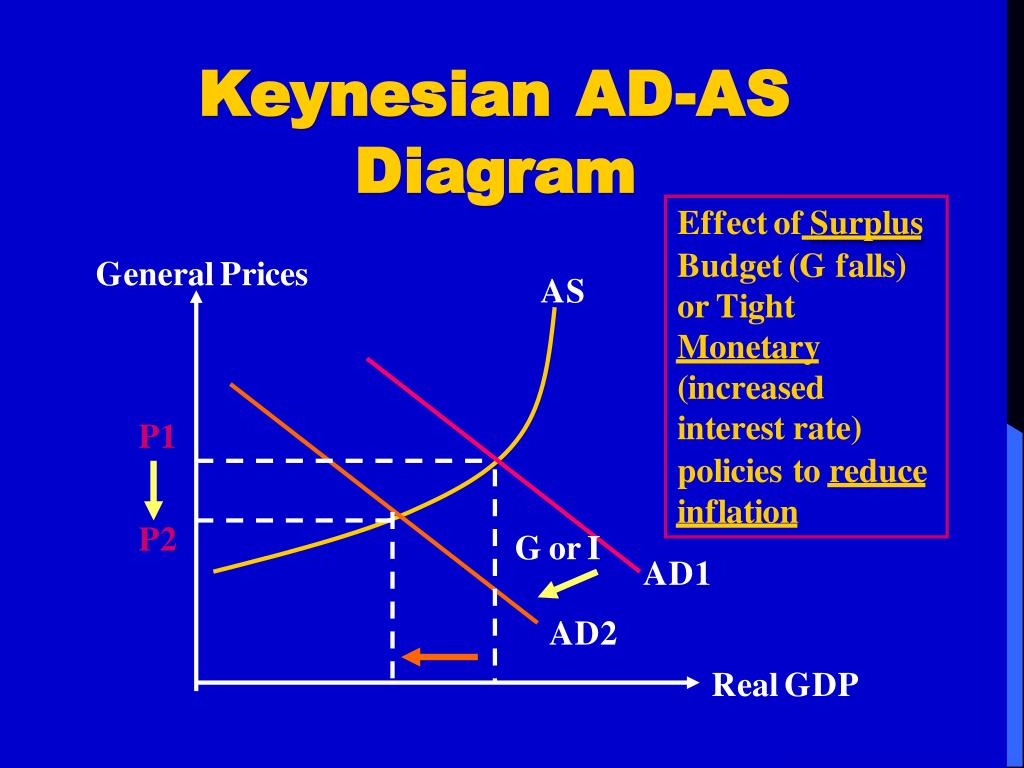 Keynesian AD-AS Diagram

Effect of Surplus Budget (G falls) or Tight Monetary (increased interest rate) policies to reduce inflation

General Prices

AS

P1

P2

G or I

AD1

AD2

Real GDP